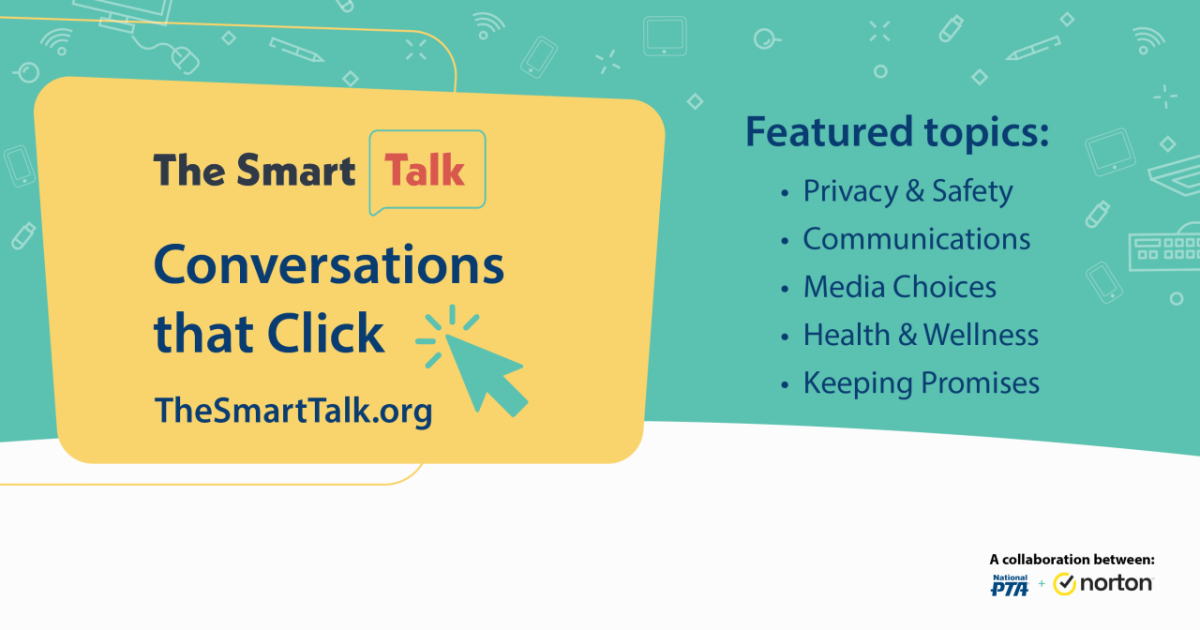 The Smart Talk

Conversations that Click

TheSmartTalk.org

Featured topics:

• Privacy & Safety
• Communications
• Media Choices
• Health & Wellness
• Keeping Promises

A collaboration between:
National PTA + norton